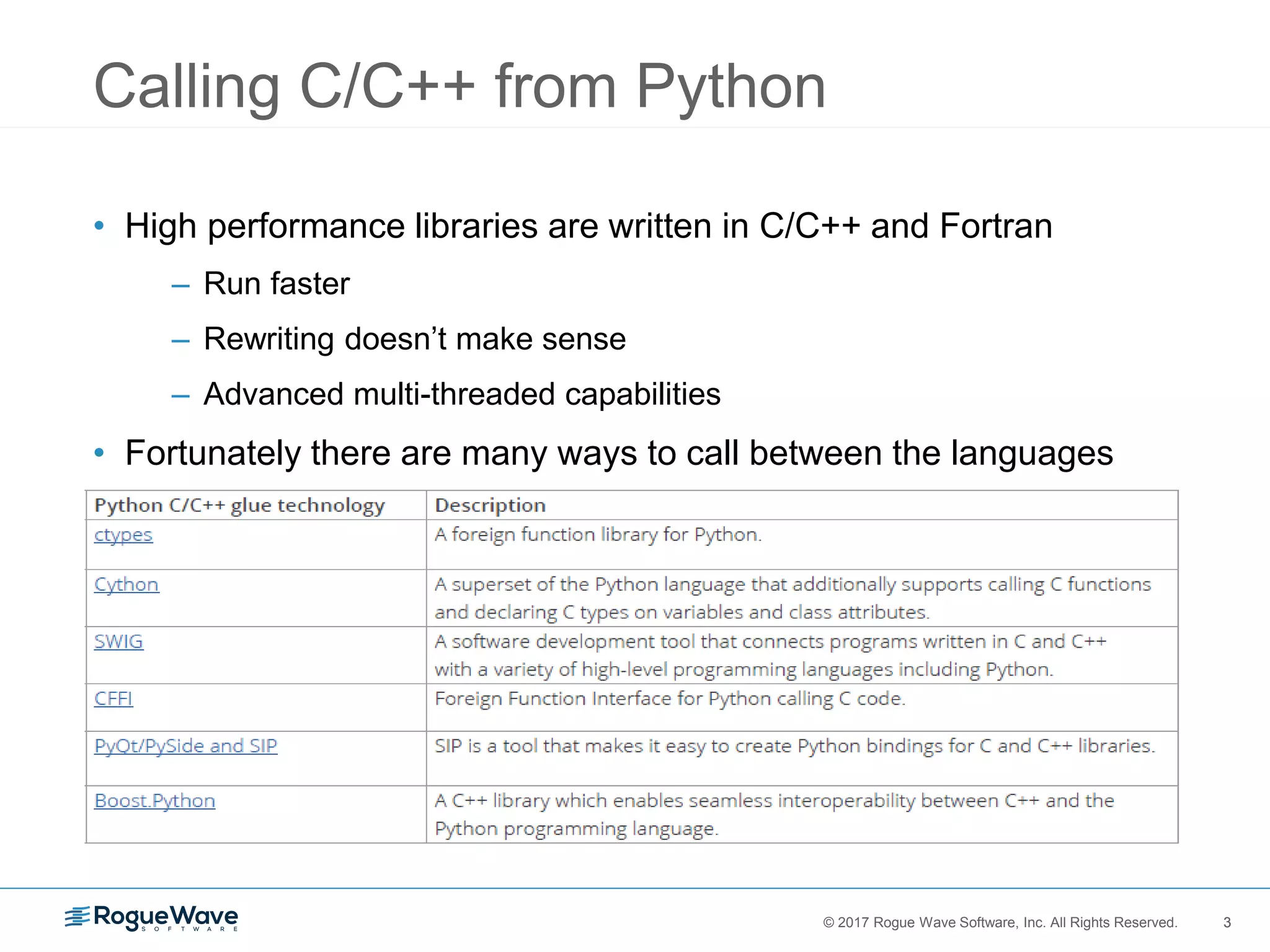 Calling C/C++ from Python

• High performance libraries are written in C/C++ and Fortran
– Run faster
– Rewriting doesn't make sense
– Advanced multi-threaded capabilities
• Fortunately there are many ways to call between the languages

| Python C/C++ glue technology | Description |
|---|---|
| ctypes | A foreign function library for Python. |
| Cython | A superset of the Python language that additionally supports calling C functions and declaring C types on variables and class attributes. |
| SWIG | A software development tool that connects programs written in C and C++ with a variety of high-level programming languages including Python. |
| CFFI | Foreign Function Interface for Python calling C code. |
| PyQt/PySide and SIP | SIP is a tool that makes it easy to create Python bindings for C and C++ libraries. |
| Boost.Python | A C++ library which enables seamless interoperability between C++ and the Python programming language. |

RogueWave SOFTWARE

© 2017 Rogue Wave Software, Inc. All Rights Reserved. 3